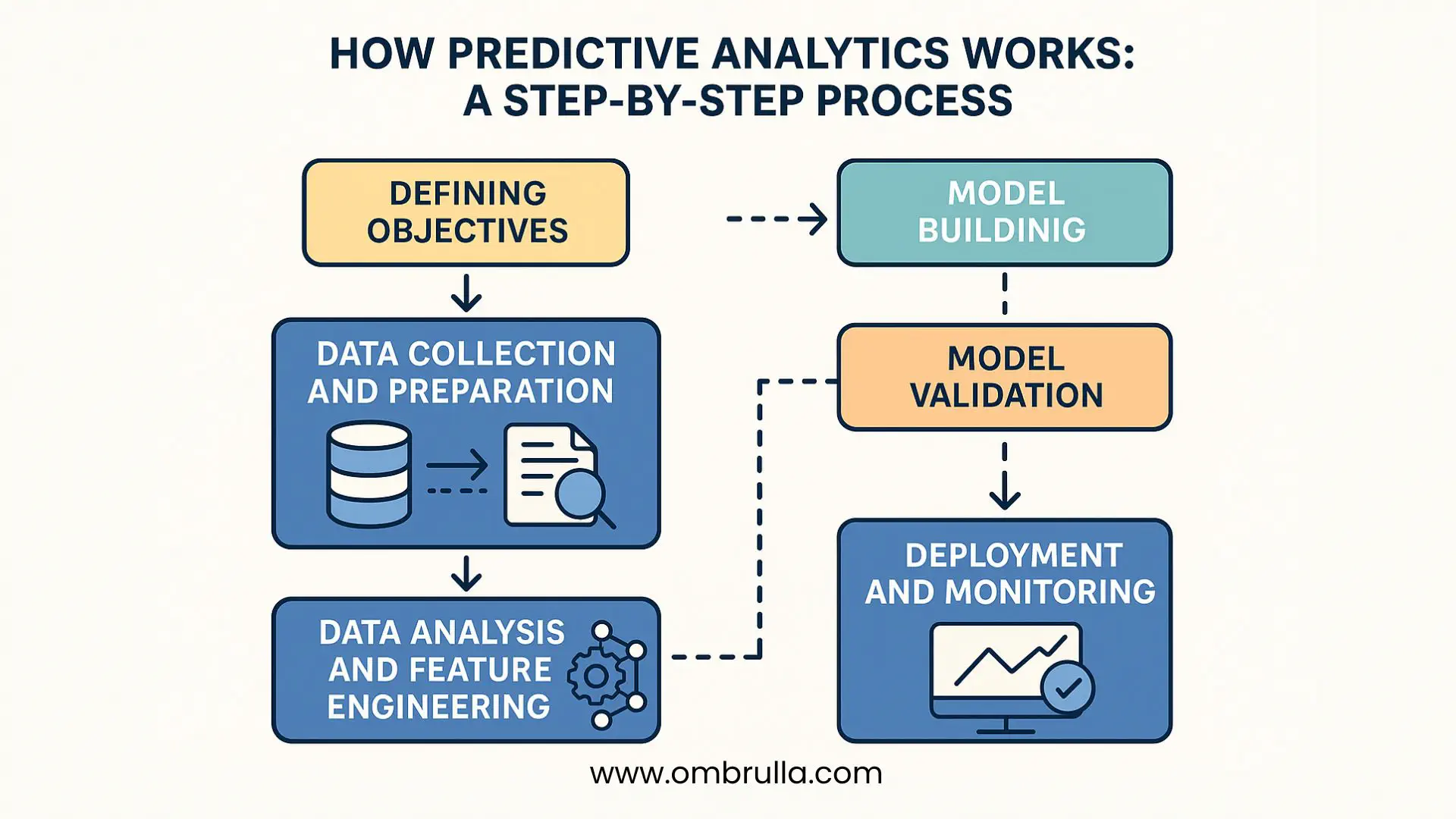 HOW PREDICTIVE ANALYTICS WORKS: A STEP-BY-STEP PROCESS

DEFINING OBJECTIVES

DATA COLLECTION AND PREPARATION

DATA ANALYSIS AND FEATURE ENGINEERING

MODEL BUILDINIG

MODEL VALIDATION

DEPLOYMENT AND MONITORING

www.ombrulla.com